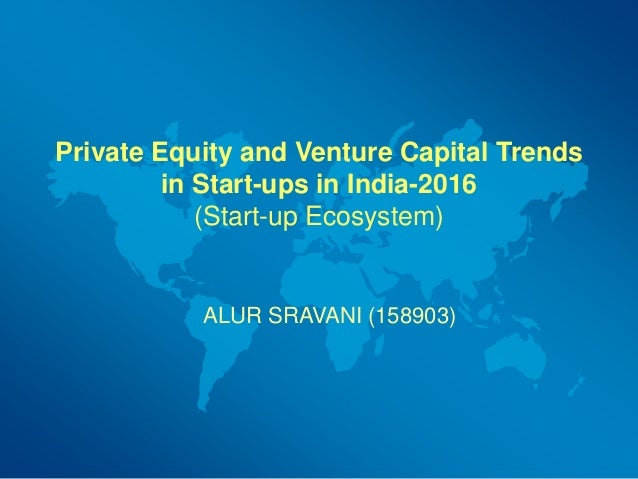 Private Equity and Venture Capital Trends in Start-ups in India-2016
(Start-up Ecosystem)

ALUR SRAVANI (158903)